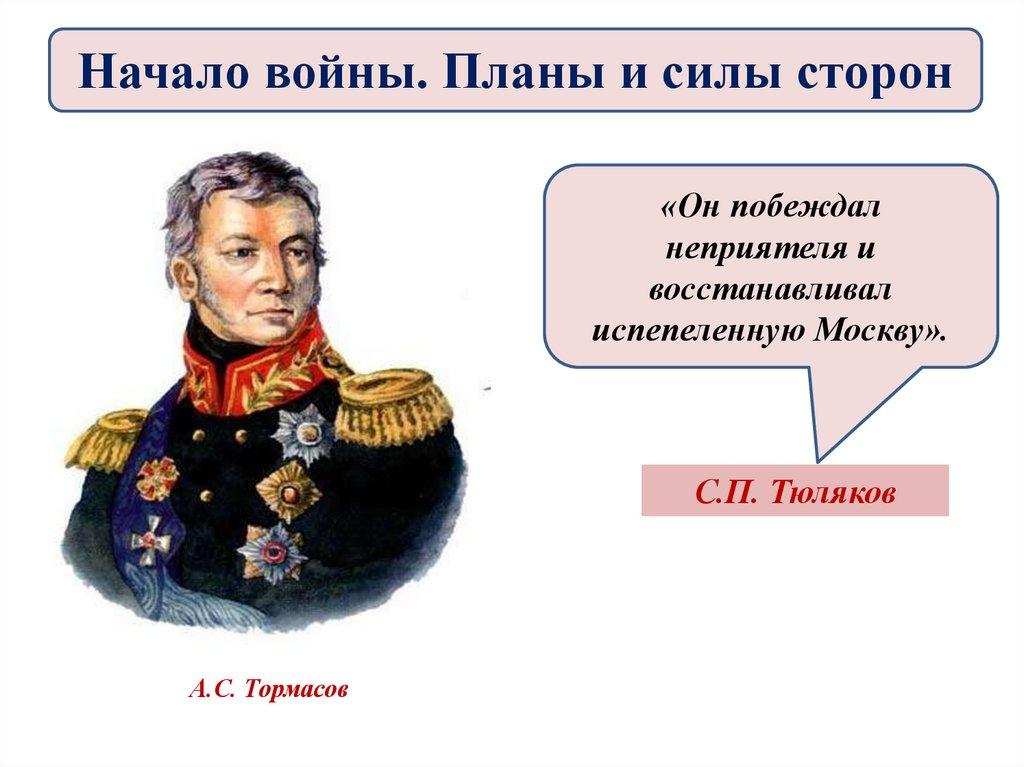 Начало войны. Планы и силы сторон

«Он побеждал неприятеля и восстанавливал испепеленную Москву».

С.П. Тюляков

А.С. Тормасов